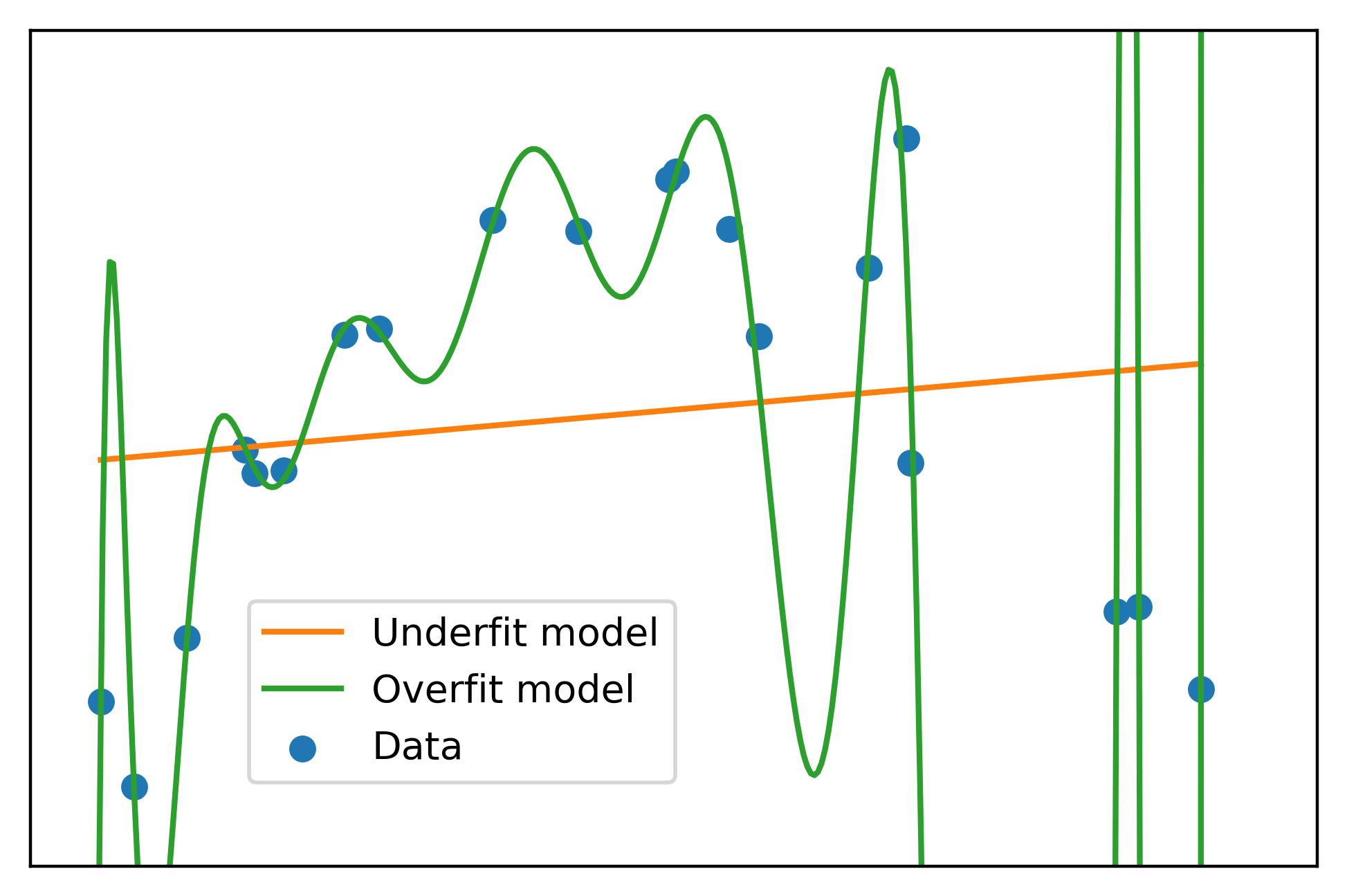 Underfit model
Overfit model
Data